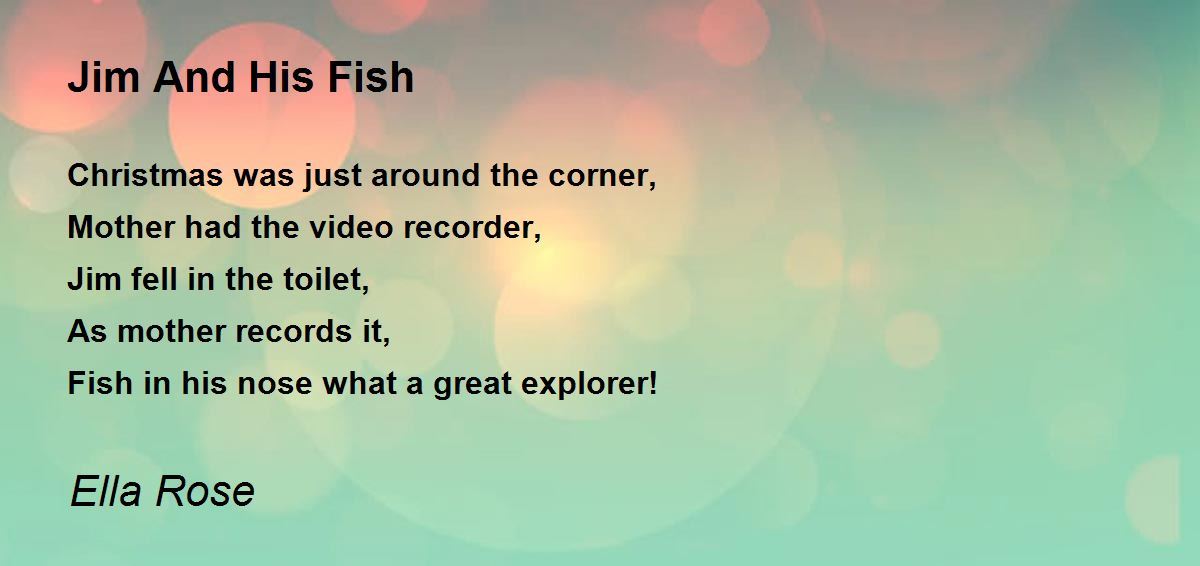 Jim And His Fish

Christmas was just around the corner,
Mother had the video recorder,
Jim fell in the toilet,
As mother records it,
Fish in his nose what a great explorer!

Ella Rose